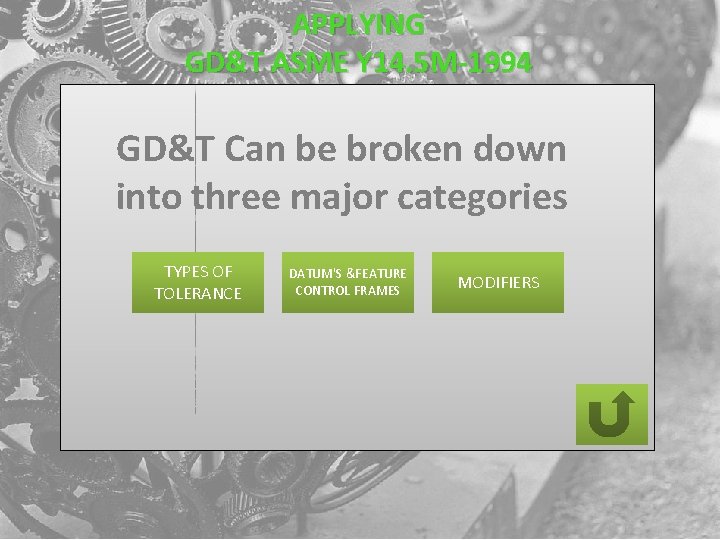 APPLYING
GD&T ASME Y14.5M-1994

GD&T Can be broken down into three major categories

TYPES OF TOLERANCE

DATUM'S &FEATURE CONTROL FRAMES

MODIFIERS